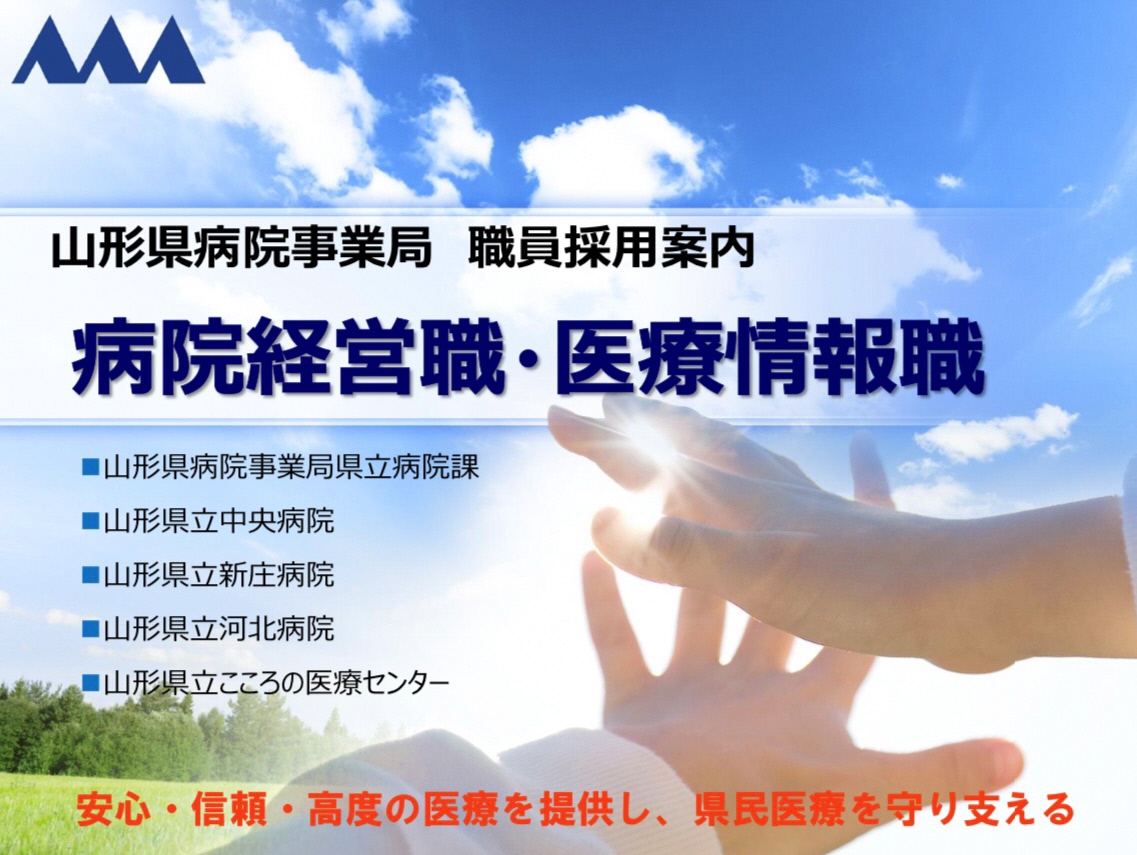 山形県病院事業局　職員採用案内

病院経営職・医療情報職

■山形県病院事業局県立病院課
■山形県立中央病院
■山形県立新庄病院
■山形県立河北病院
■山形県立こころの医療センター

安心・信頼・高度の医療を提供し、県民医療を守り支える